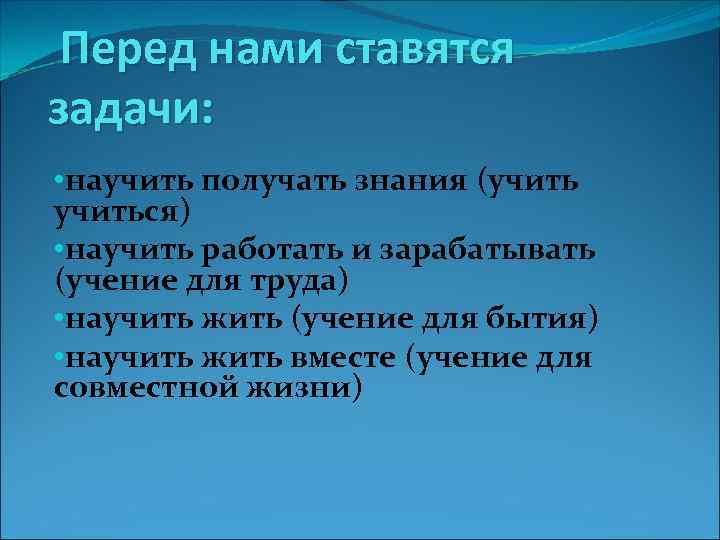 Перед нами ставятся задачи:

•научить получать знания (учить учиться)
•научить работать и зарабатывать (учение для труда)
•научить жить (учение для бытия)
•научить жить вместе (учение для совместной жизни)